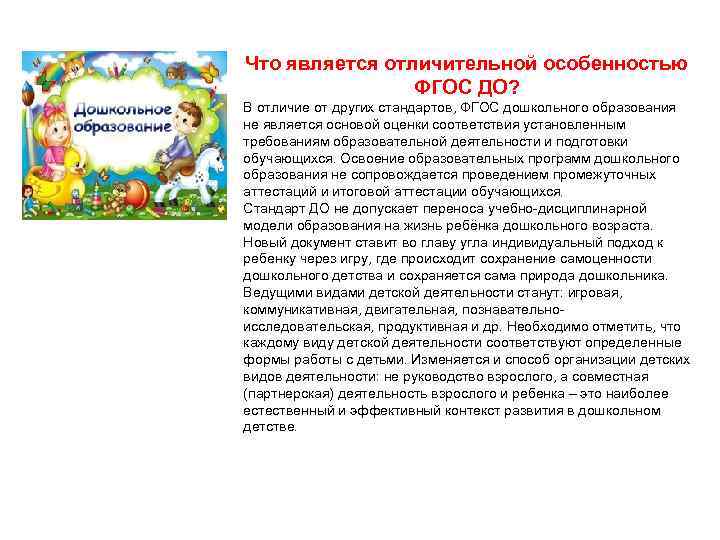 Дошкольное образование

Что является отличительной особенностью ФГОС ДО?

В отличие от других стандартов, ФГОС дошкольного образования не является основой оценки соответствия установленным требованиям образовательной деятельности и подготовки обучающихся. Освоение образовательных программ дошкольного образования не сопровождается проведением промежуточных аттестаций и итоговой аттестации обучающихся.
Стандарт ДО не допускает переноса учебно-дисциплинарной модели образования на жизнь ребёнка дошкольного возраста. Новый документ ставит во главу угла индивидуальный подход к ребенку через игру, где происходит сохранение самоценности дошкольного детства и сохраняется сама природа дошкольника. Ведущими видами детской деятельности станут: игровая, коммуникативная, двигательная, познавательно-исследовательская, продуктивная и др. Необходимо отметить, что каждому виду детской деятельности соответствуют определенные формы работы с детьми. Изменяется и способ организации детских видов деятельности: не руководство взрослого, а совместная (партнерская) деятельность взрослого и ребенка – это наиболее естественный и эффективный контекст развития в дошкольном детстве.